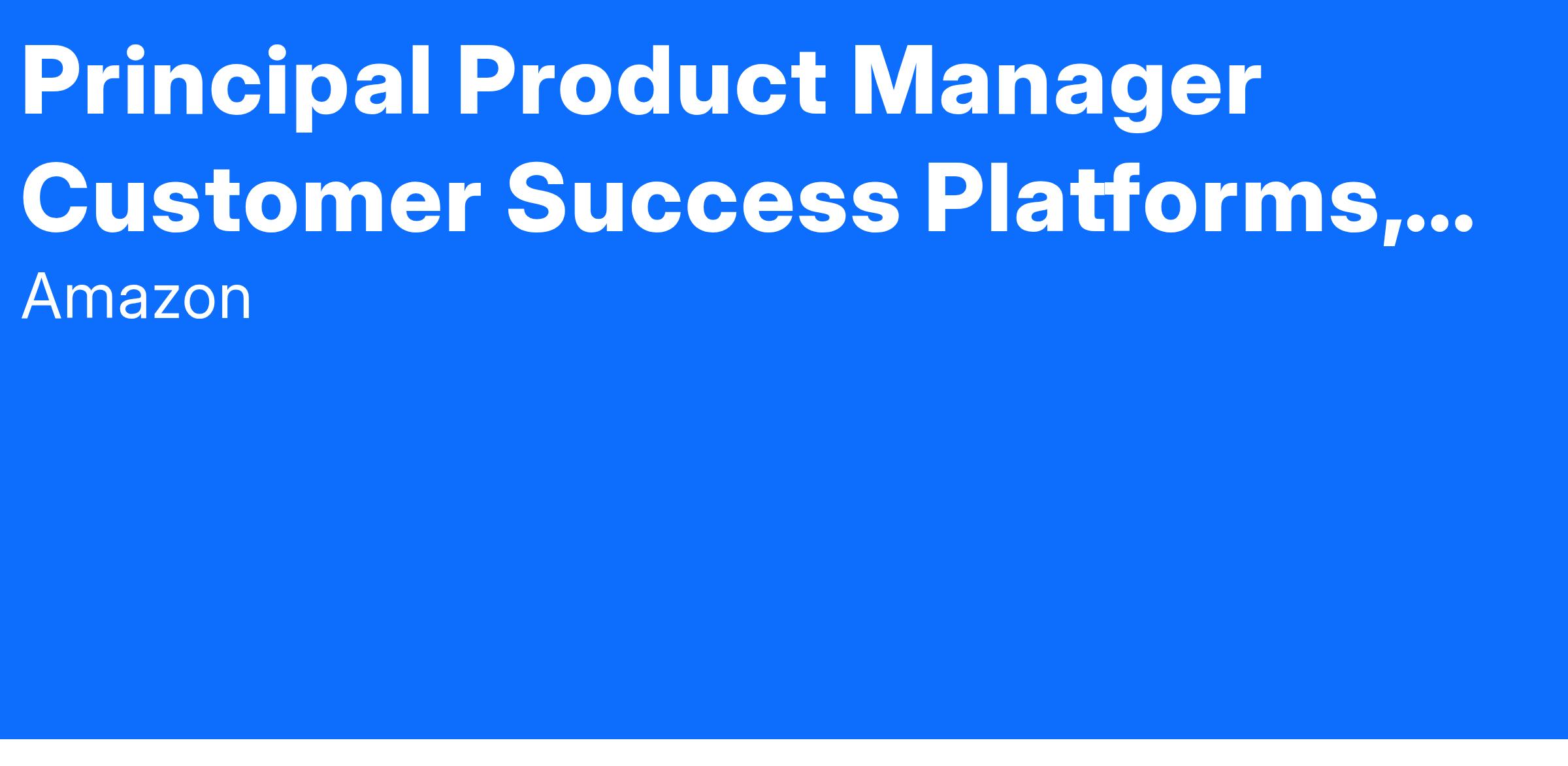 Principal Product Manager Customer Success Platforms,...

Amazon